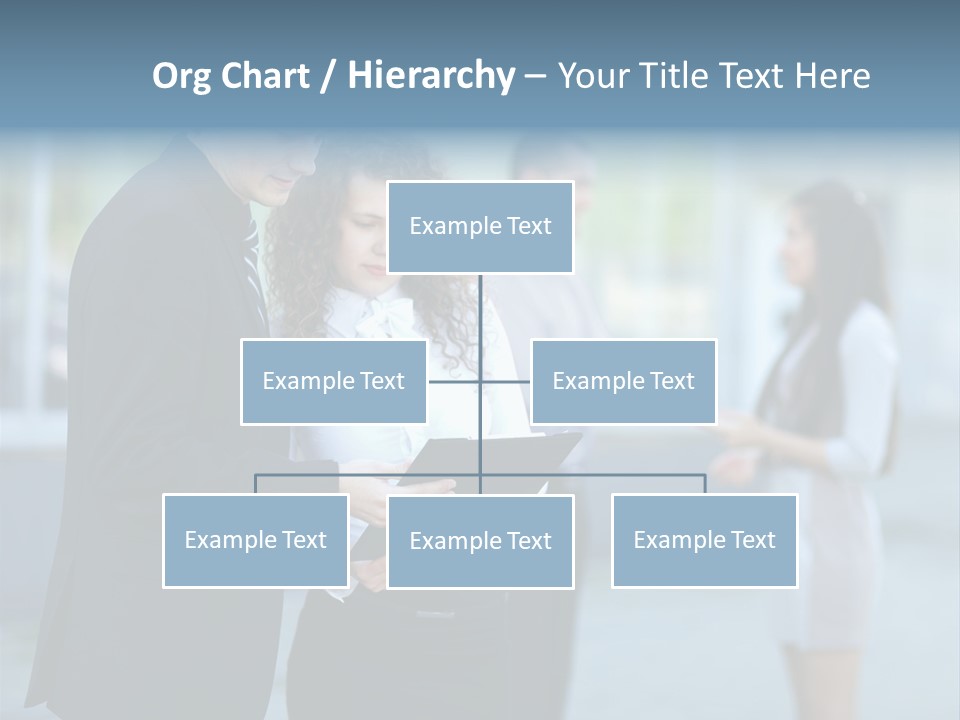 Org Chart / Hierarchy – Your Title Text Here

Example Text

Example Text

Example Text

Example Text

Example Text

Example Text